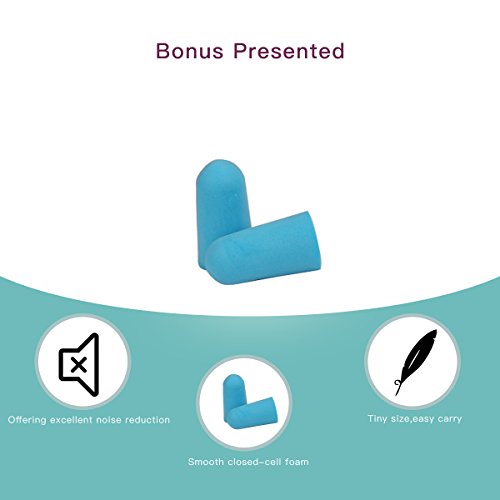 Bonus Presented

Offering excellent noise reduction

Smooth closed-cell foam

Tiny size,easy carry